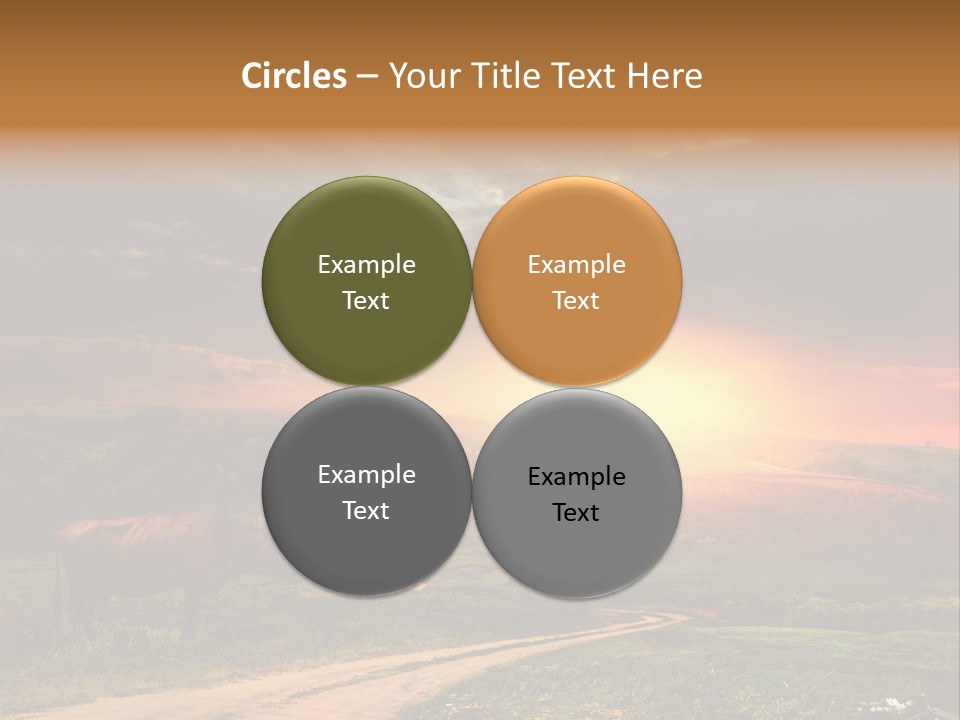 Circles – Your Title Text Here

Example Text

Example Text

Example Text

Example Text